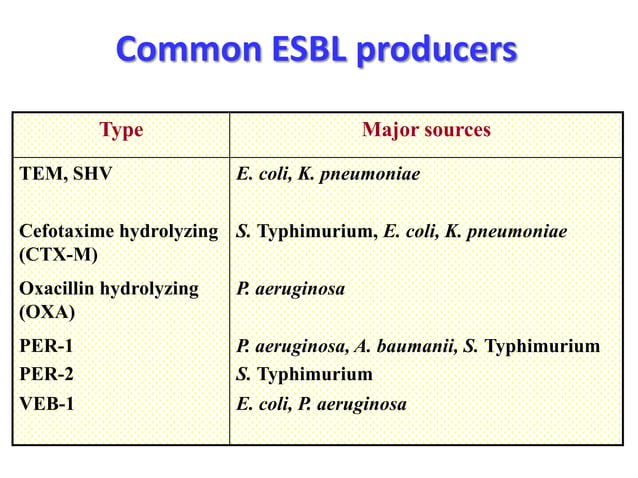 Common ESBL producers

| Type | Major sources |
|---|---|
| TEM, SHV | E. coli, K. pneumoniae |
| Cefotaxime hydrolyzing (CTX-M) | S. Typhimurium, E. coli, K. pneumoniae |
| Oxacillin hydrolyzing (OXA) | P. aeruginosa |
| PER-1 | P. aeruginosa, A. baumanii, S. Typhimurium |
| PER-2 | S. Typhimurium |
| VEB-1 | E. coli, P. aeruginosa |